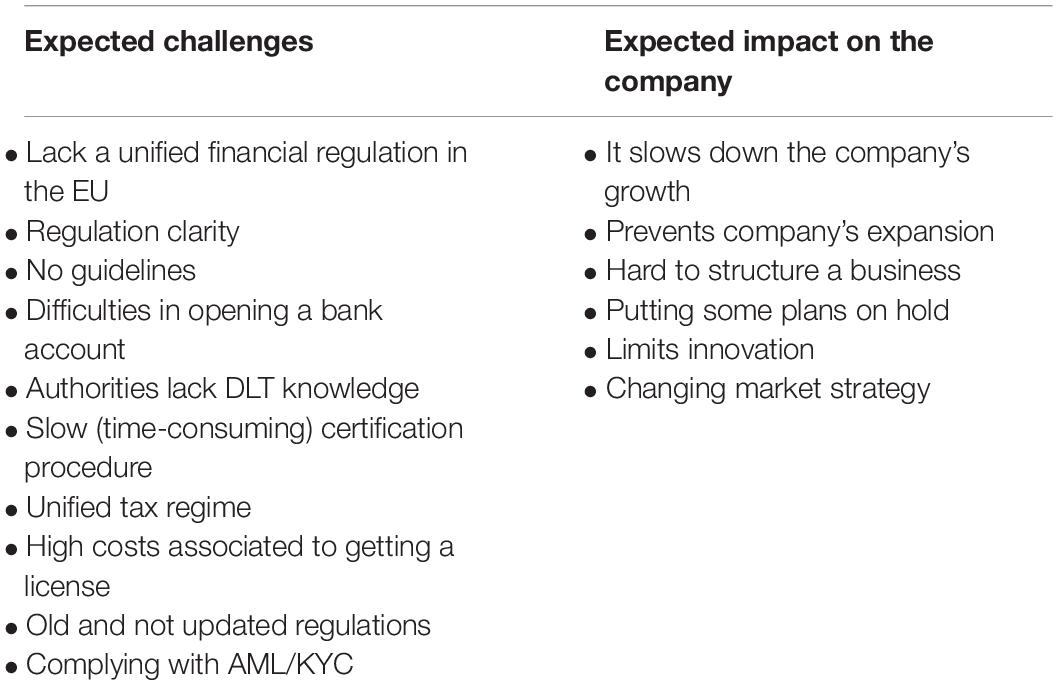 | Expected challenges | Expected impact on the company |
|---|---|
| • Lack a unified financial regulation in the EU<br>• Regulation clarity<br>• No guidelines<br>• Difficulties in opening a bank account<br>• Authorities lack DLT knowledge<br>• Slow (time-consuming) certification procedure<br>• Unified tax regime<br>• High costs associated to getting a license<br>• Old and not updated regulations<br>• Complying with AML/KYC | • It slows down the company's growth<br>• Prevents company's expansion<br>• Hard to structure a business<br>• Putting some plans on hold<br>• Limits innovation<br>• Changing market strategy |